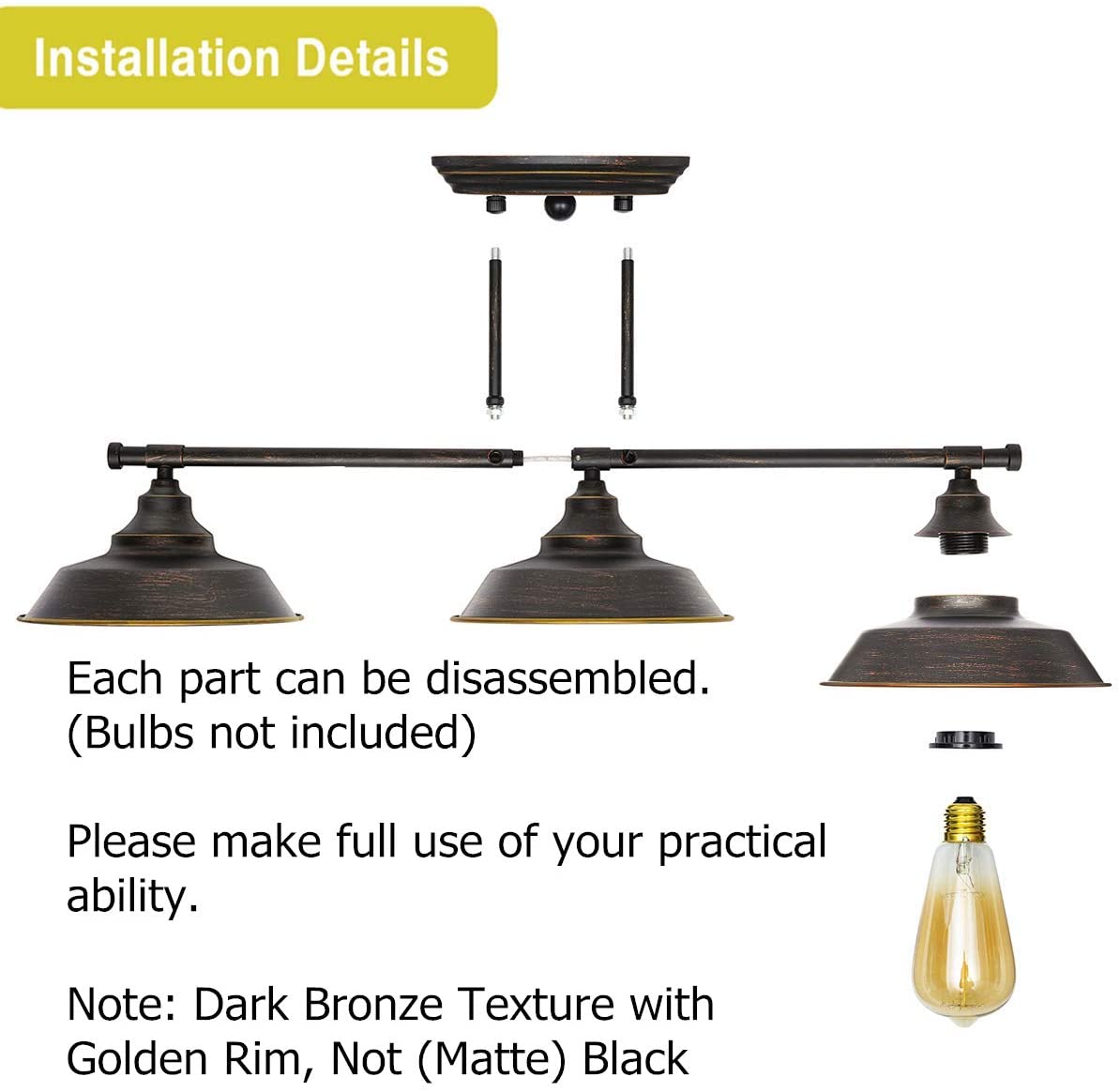 Installation Details

Each part can be disassembled.
(Bulbs not included)

Please make full use of your practical ability.

Note: Dark Bronze Texture with Golden Rim, Not (Matte) Black